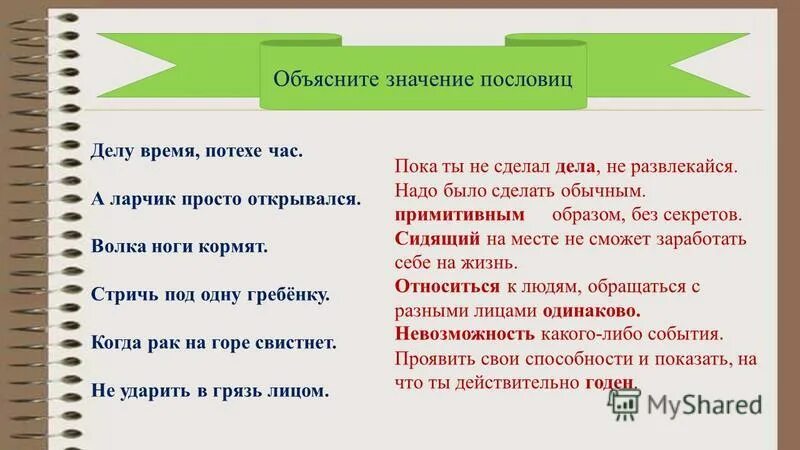 Объясните значение пословиц

Делу время, потехе час.

А ларчик просто открывался.

Волка ноги кормят.

Стричь под одну гребёнку.

Когда рак на горе свистнет.

Не ударить в грязь лицом.

Пока ты не сделал дела, не развлекайся.
Надо было сделать обычным.
примитивным образом, без секретов.
Сидящий на месте не сможет заработать себе на жизнь.
Относиться к людям, обращаться с разными лицами одинаково.
Невозможность какого-либо события.
Проявить свои способности и показать, на что ты действительно годен.

MyShared